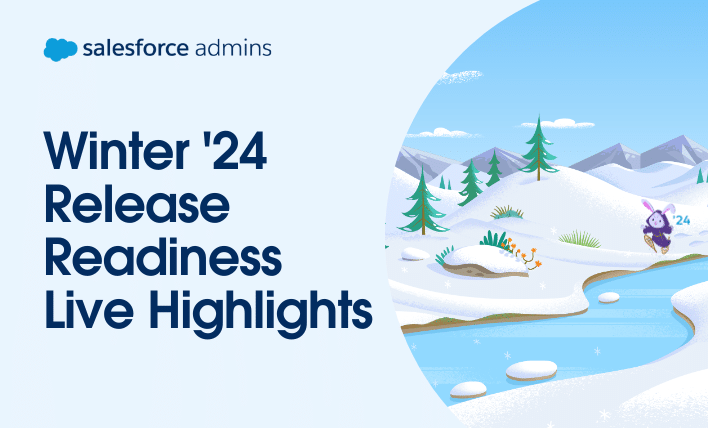 salesforce admins

Winter '24 Release Readiness Live Highlights

'24